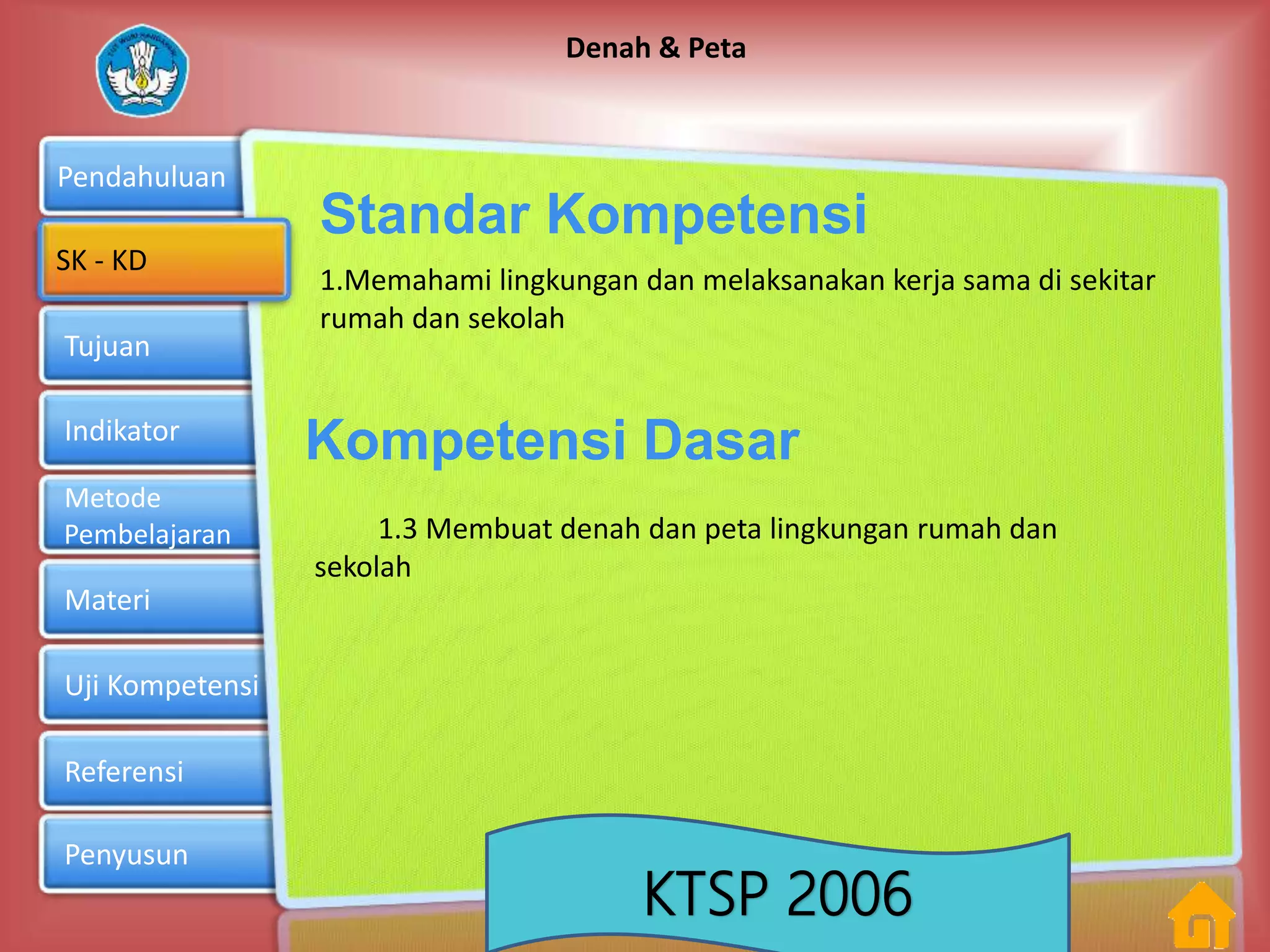 Denah & Peta

Pendahuluan

SK - KD

Tujuan

Indikator

Metode Pembelajaran

Materi

Uji Kompetensi

Referensi

Penyusun

Standar Kompetensi

1.Memahami lingkungan dan melaksanakan kerja sama di sekitar rumah dan sekolah

Kompetensi Dasar

1.3 Membuat denah dan peta lingkungan rumah dan sekolah

KTSP 2006